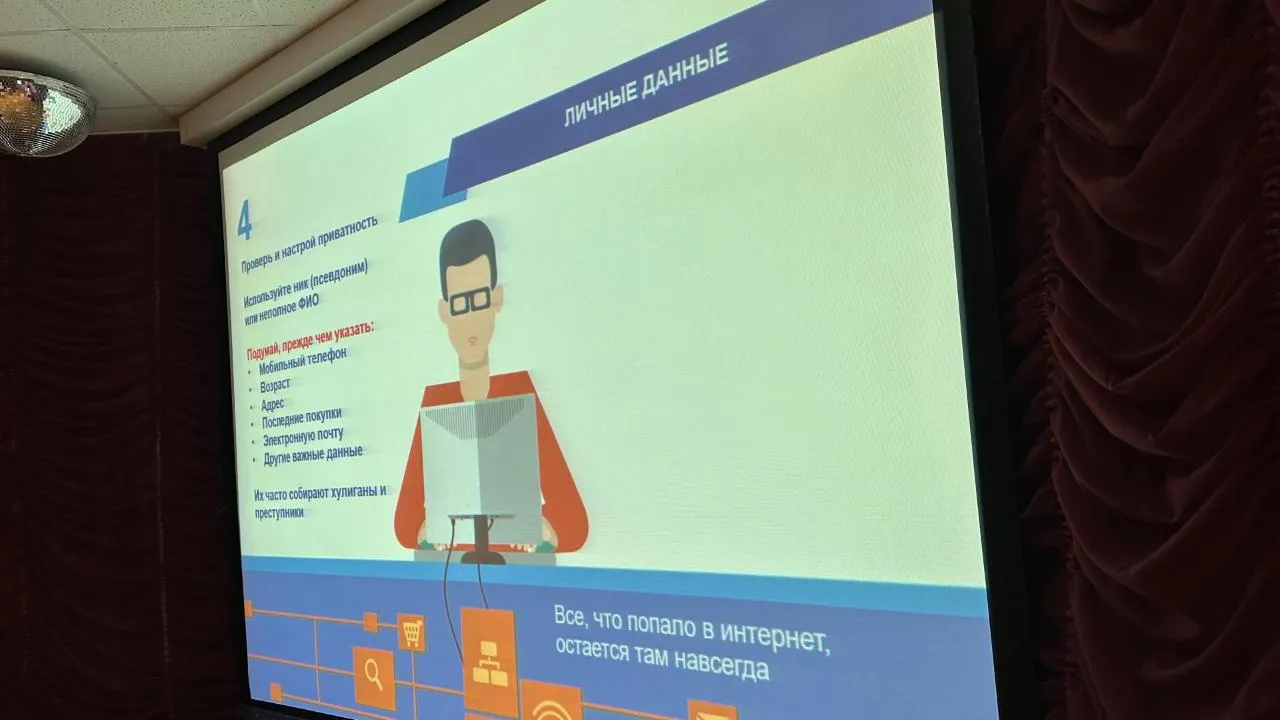 ЛИЧНЫЕ ДАННЫЕ

4

Проверь и настрой приватность

Используйте ник (псевдоним) или неполное ФИО

Подумай, прежде чем указать:
- Мобильный телефон
- Возраст
- Адрес
- Последние покупки
- Электронную почту
- Другие важные данные

Их часто собирают хулиганы и преступники

Все, что попало в интернет, остается там навсегда